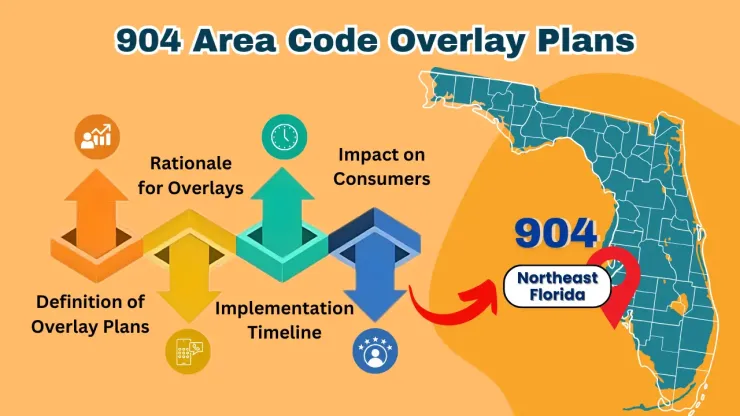 904 Area Code Overlay Plans

Rationale for Overlays

Impact on Consumers

Definition of Overlay Plans

Implementation Timeline

904

Northeast Florida